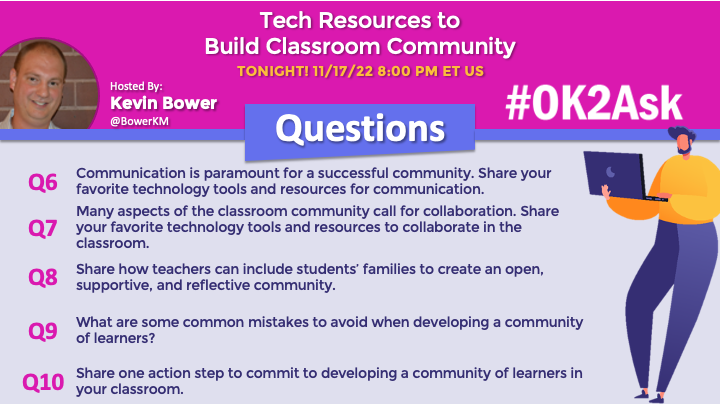 Tech Resources to
Build Classroom Community

TONIGHT! 11/17/22 8:00 PM ET US

Hosted By:
Kevin Bower
@BowerKM

#OK2Ask

Questions

Q6 Communication is paramount for a successful community. Share your favorite technology tools and resources for communication.

Q7 Many aspects of the classroom community call for collaboration. Share your favorite technology tools and resources to collaborate in the classroom.

Q8 Share how teachers can include students' families to create an open, supportive, and reflective community.

Q9 What are some common mistakes to avoid when developing a community of learners?

Q10 Share one action step to commit to developing a community of learners in your classroom.